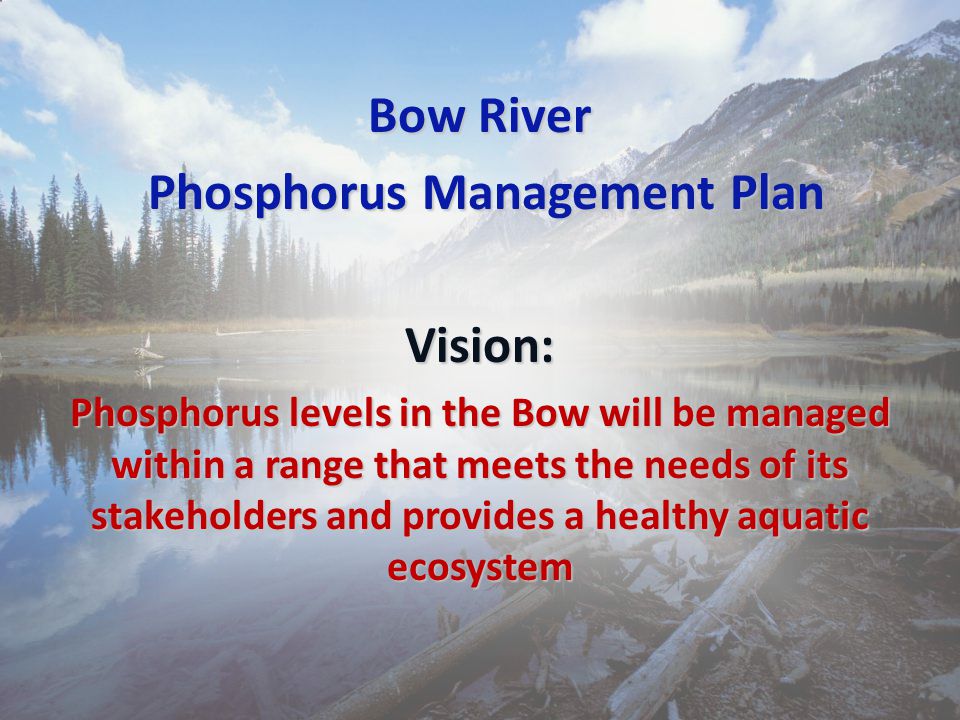 Bow River
Phosphorus Management Plan

Vision:
Phosphorus levels in the Bow will be managed within a range that meets the needs of its stakeholders and provides a healthy aquatic ecosystem